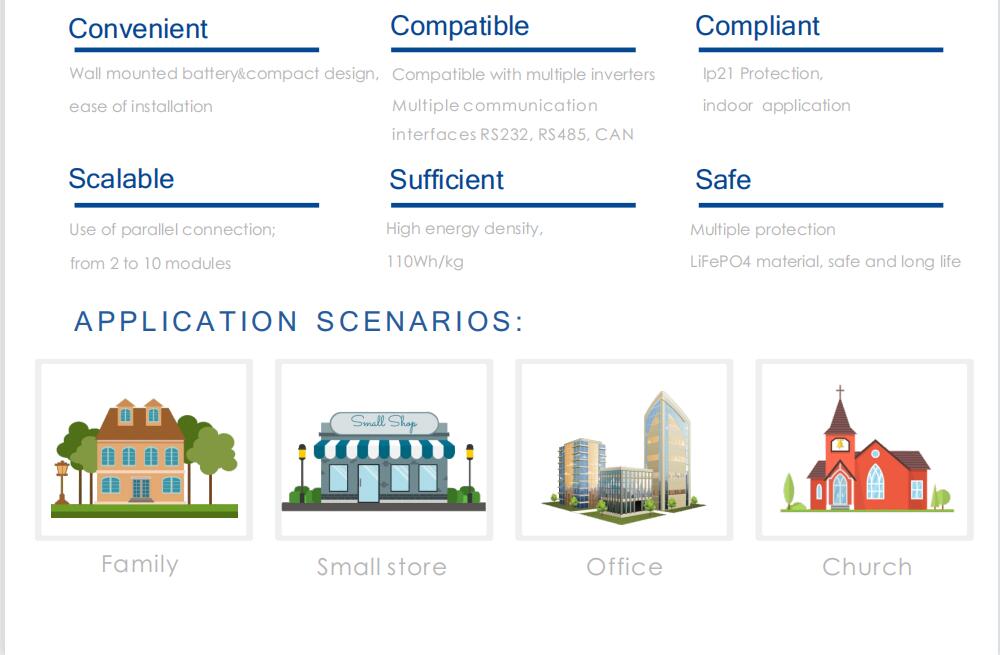 Convenient

Wall mounted battery&compact design, ease of installation

Compatible

Compatible with multiple inverters Multiple communication interfaces RS232, RS485, CAN

Compliant

Ip21 Protection, indoor application

Scalable

Use of parallel connection; from 2 to 10 modules

Sufficient

High energy density, 110Wh/kg

Safe

Multiple protection LiFePO4 material, safe and long life

APPLICATION SCENARIOS:

Small Shop

Family

Small store

Office

Church